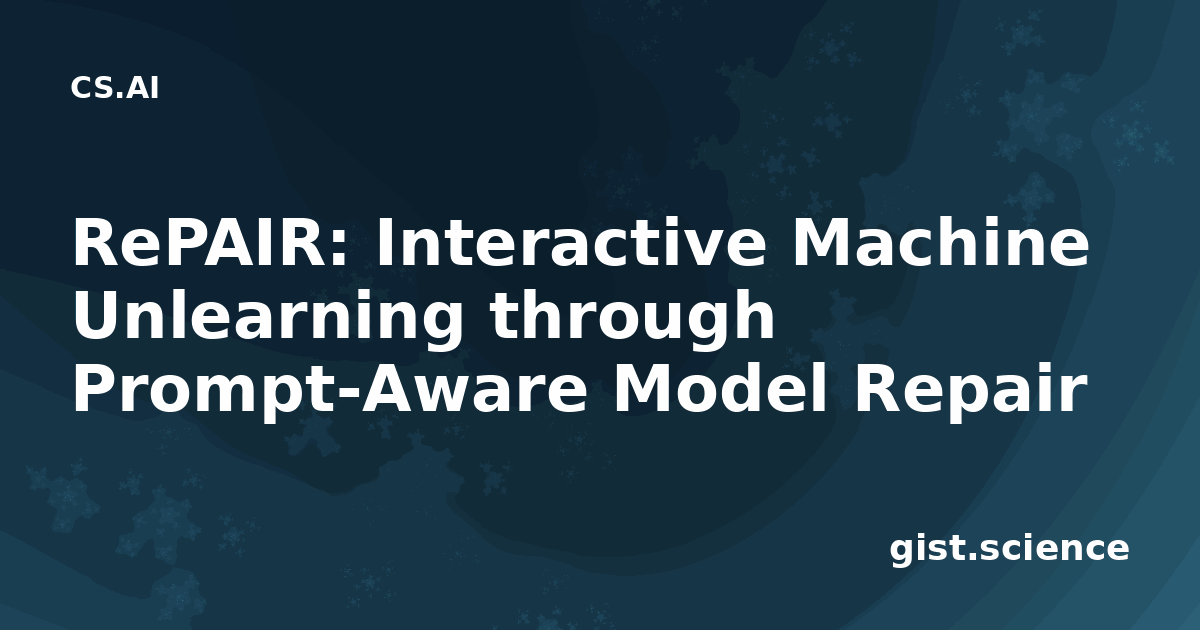 CS.AI

RePAIR: Interactive Machine Unlearning through Prompt-Aware Model Repair

gist.science